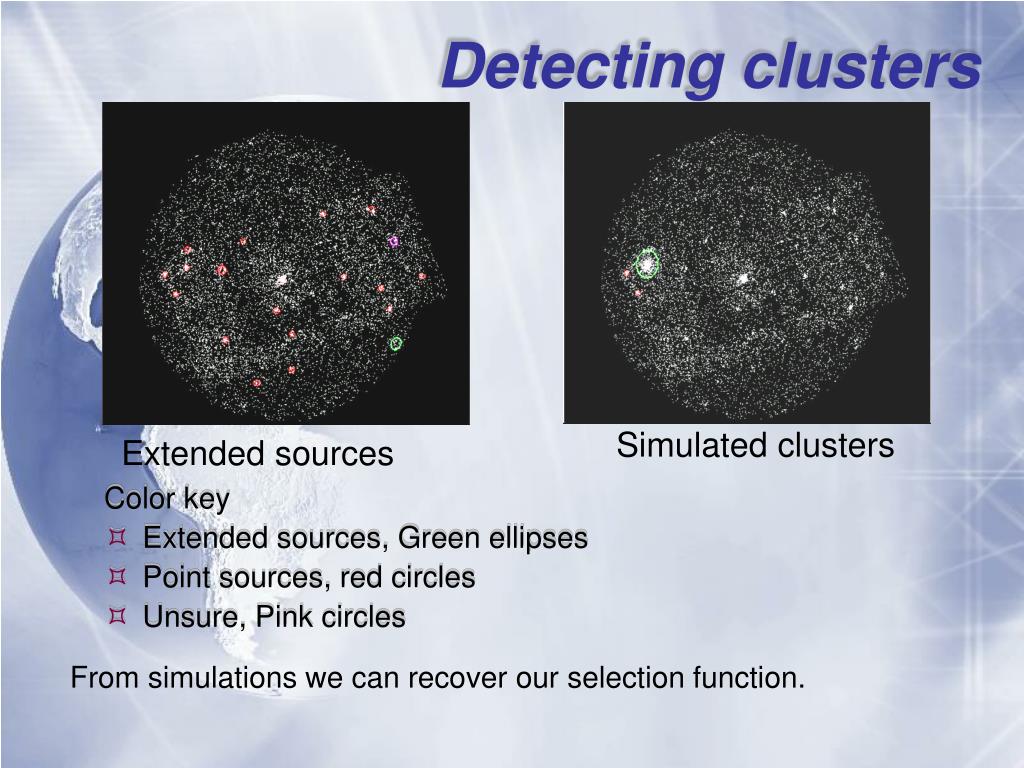 Detecting clusters

Extended sources

Simulated clusters

Color key
¤ Extended sources, Green ellipses
¤ Point sources, red circles
¤ Unsure, Pink circles

From simulations we can recover our selection function.